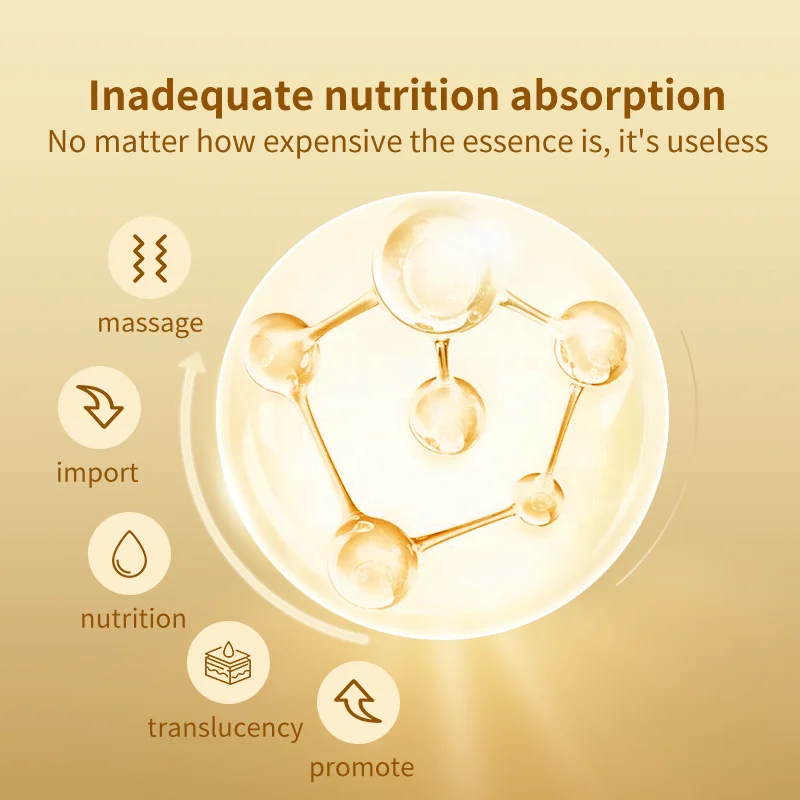 Inadequate nutrition absorption
No matter how expensive the essence is, it's useless

massage

import

nutrition

translucency

promote